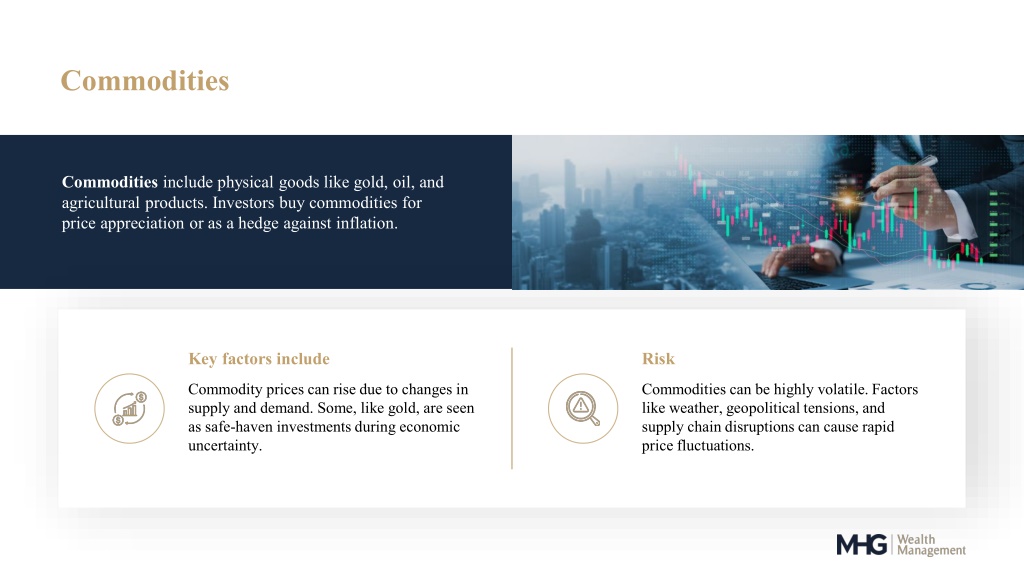 Commodities

Commodities include physical goods like gold, oil, and agricultural products. Investors buy commodities for price appreciation or as a hedge against inflation.

Key factors include

Commodity prices can rise due to changes in supply and demand. Some, like gold, are seen as safe-haven investments during economic uncertainty.

Risk

Commodities can be highly volatile. Factors like weather, geopolitical tensions, and supply chain disruptions can cause rapid price fluctuations.

MHG Wealth Management